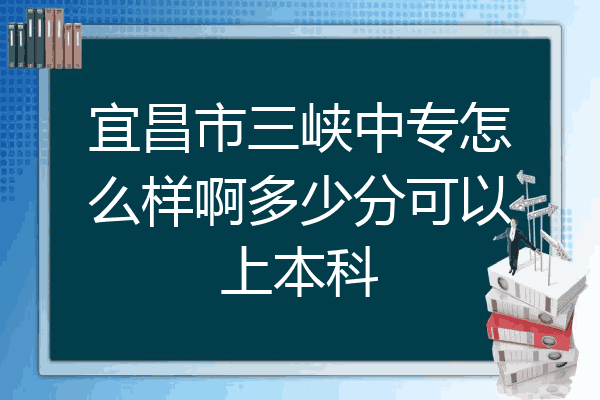 宜昌市三峡中专怎么样啊多少分可以上本科